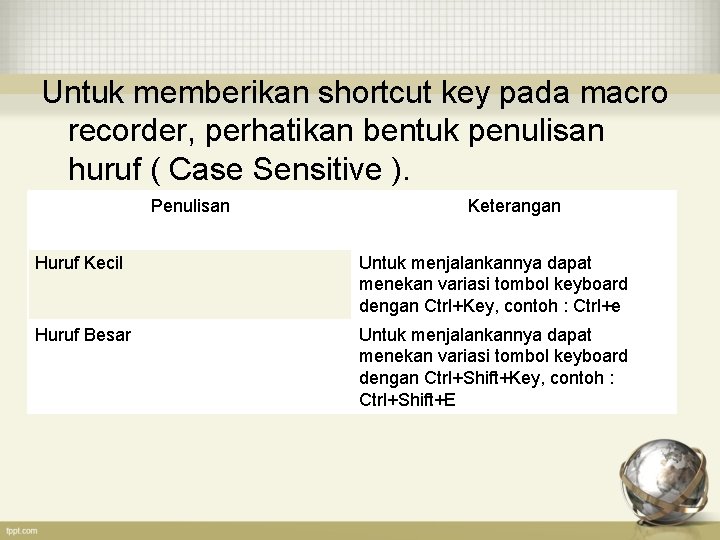 Untuk memberikan shortcut key pada macro recorder, perhatikan bentuk penulisan huruf ( Case Sensitive ).

| Penulisan | Keterangan |
|---|---|
| Huruf Kecil | Untuk menjalankannya dapat menekan variasi tombol keyboard dengan Ctrl+Key, contoh : Ctrl+e |
| Huruf Besar | Untuk menjalankannya dapat menekan variasi tombol keyboard dengan Ctrl+Shift+Key, contoh : Ctrl+Shift+E |

fppt.com